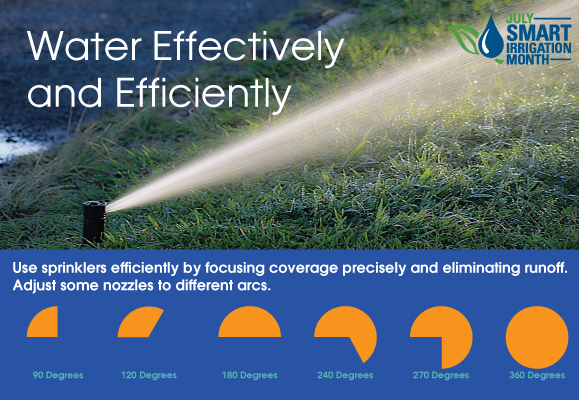 Water Effectively and Efficiently

JULY SMART IRRIGATION MONTH

Use sprinklers efficiently by focusing coverage precisely and eliminating runoff. Adjust some nozzles to different arcs.

90 Degrees
120 Degrees
180 Degrees
240 Degrees
270 Degrees
360 Degrees